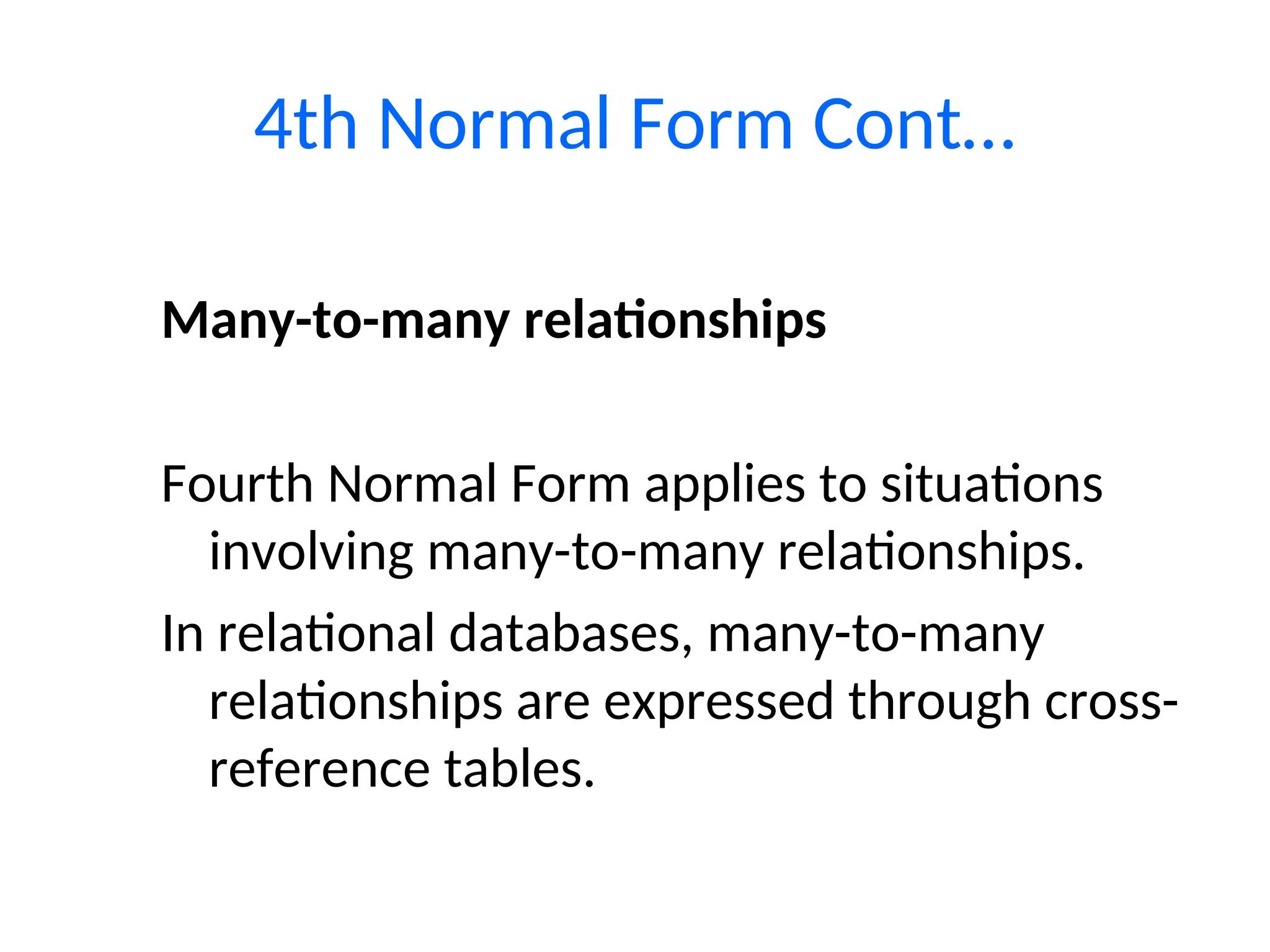 4th Normal Form Cont…

Many-to-many relationships

Fourth Normal Form applies to situations involving many-to-many relationships.

In relational databases, many-to-many relationships are expressed through cross-reference tables.